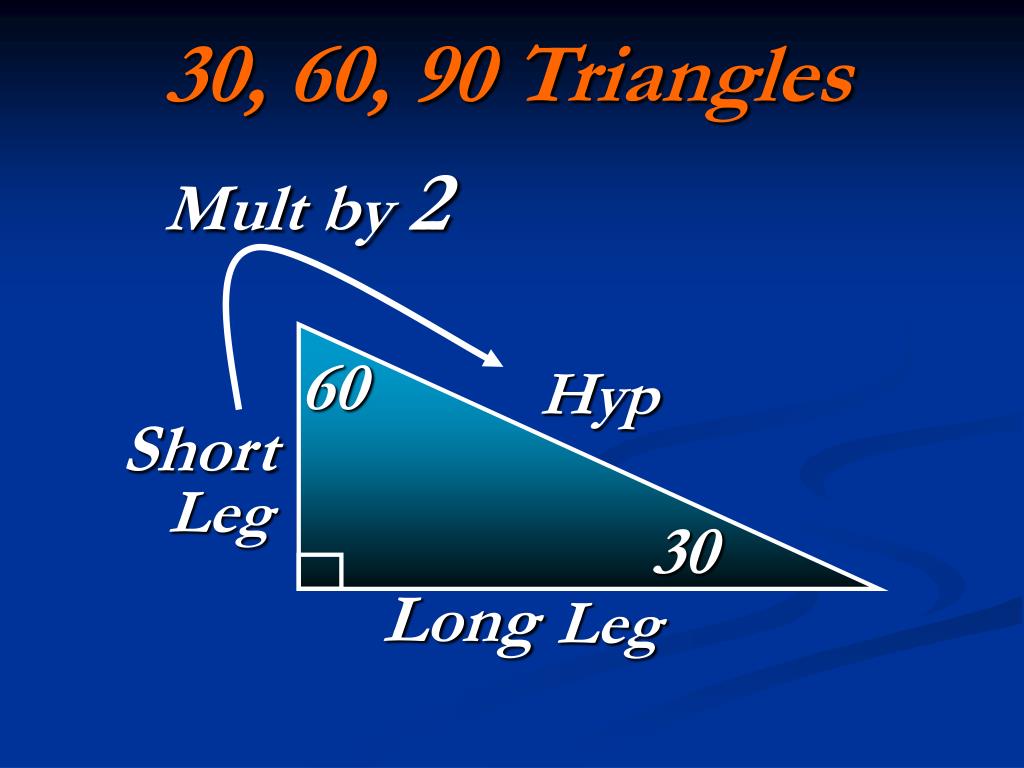 30, 60, 90 Triangles

Mult by 2

60

Hyp

Short Leg

30

Long Leg